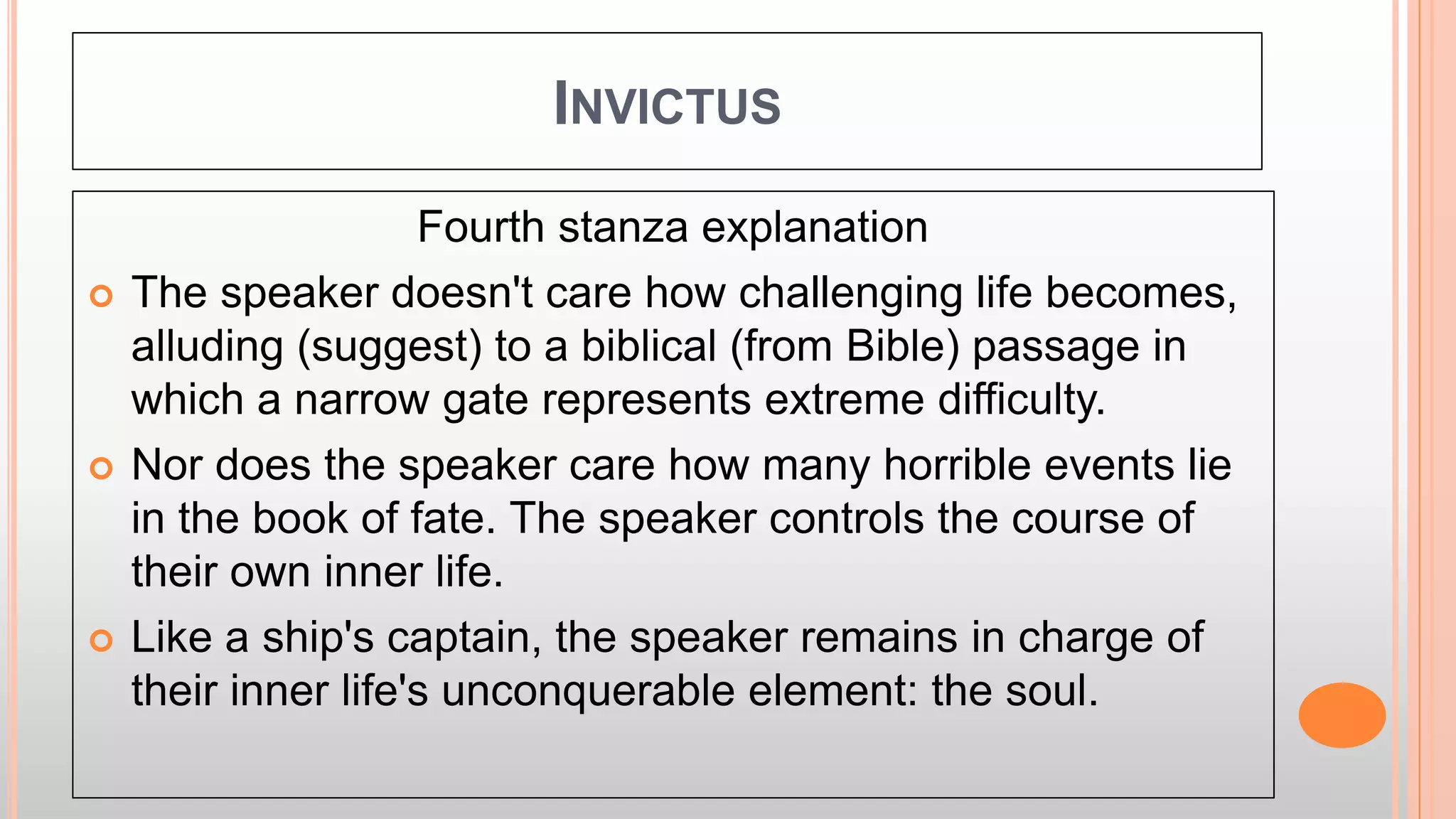 INVICTUS

Fourth stanza explanation

The speaker doesn't care how challenging life becomes, alluding (suggest) to a biblical (from Bible) passage in which a narrow gate represents extreme difficulty.

Nor does the speaker care how many horrible events lie in the book of fate. The speaker controls the course of their own inner life.

Like a ship's captain, the speaker remains in charge of their inner life's unconquerable element: the soul.